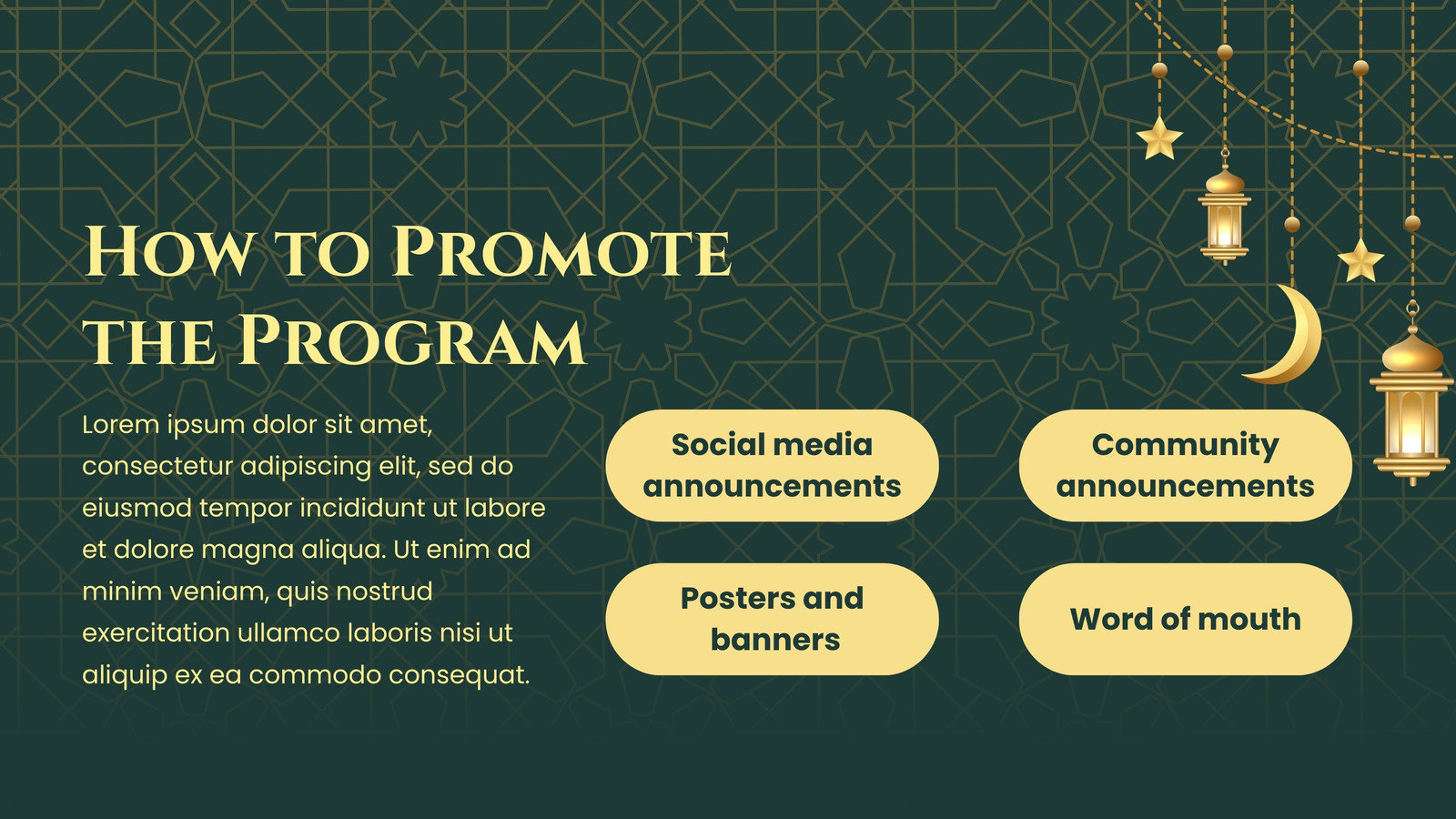 How to Promote the Program

Lorem ipsum dolor sit amet, consectetur adipiscing elit, sed do eiusmod tempor incididunt ut labore et dolore magna aliqua. Ut enim ad minim veniam, quis nostrud exercitation ullamco laboris nisi ut aliquip ex ea commodo consequat.

Social media announcements

Posters and banners

Community announcements

Word of mouth